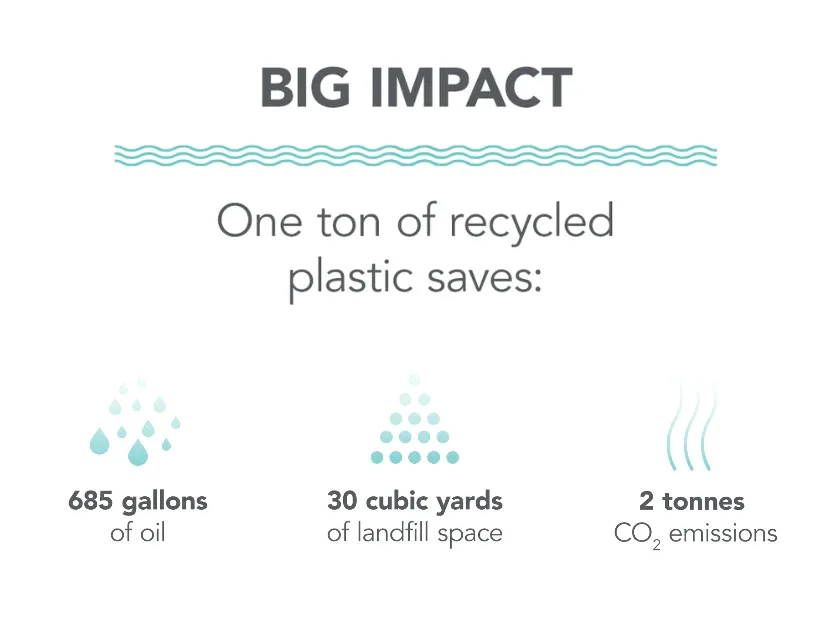 BIG IMPACT

One ton of recycled plastic saves:

685 gallons
of oil

30 cubic yards
of landfill space

2 tonnes
$CO_2$ emissions